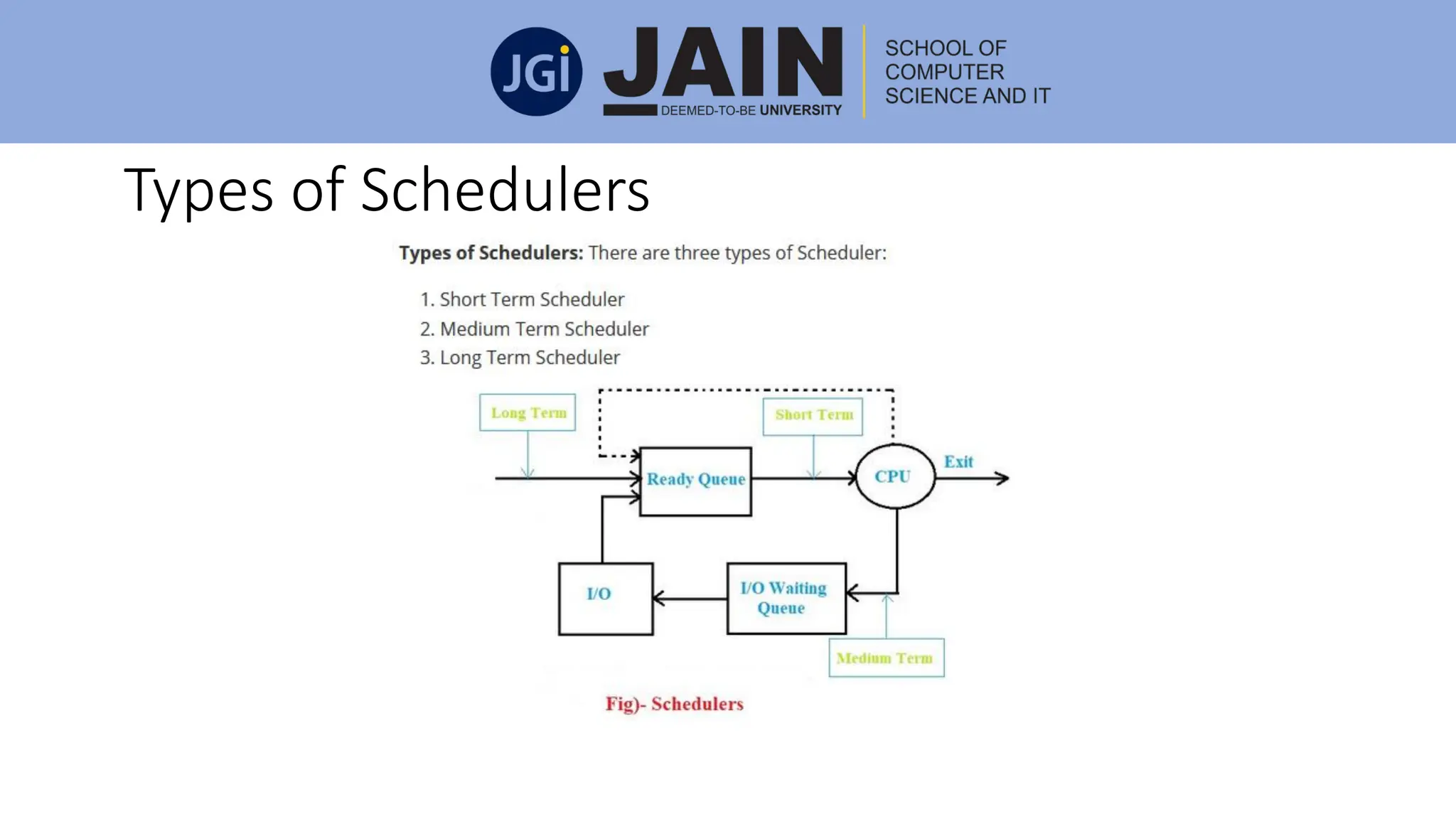 JGi JAIN DEEMED-TO-BE UNIVERSITY

SCHOOL OF COMPUTER SCIENCE AND IT

Types of Schedulers

**Types of Schedulers:** There are three types of Scheduler:

1. Short Term Scheduler
2. Medium Term Scheduler
3. Long Term Scheduler

Long Term

Short Term

Ready Queue

CPU

Exit

I/O

I/O Waiting Queue

Medium Term

Fig)- Schedulers